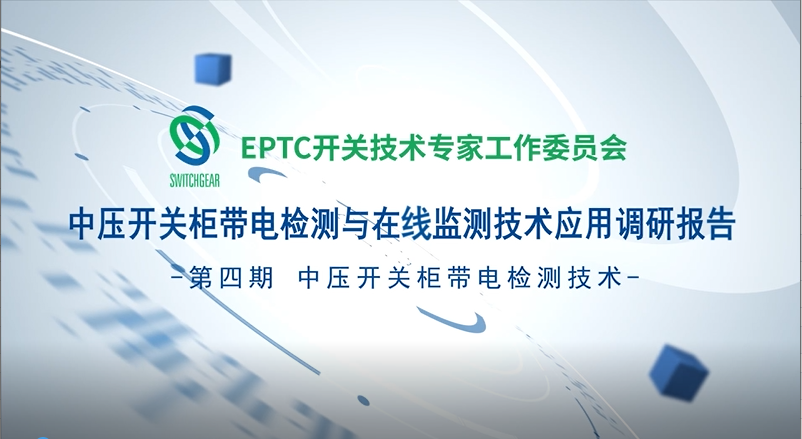 SWITCHGEAR

EPTC开关技术专家工作委员会

中压开关柜带电检测与在线监测技术应用调研报告

-第四期 中压开关柜带电检测技术-